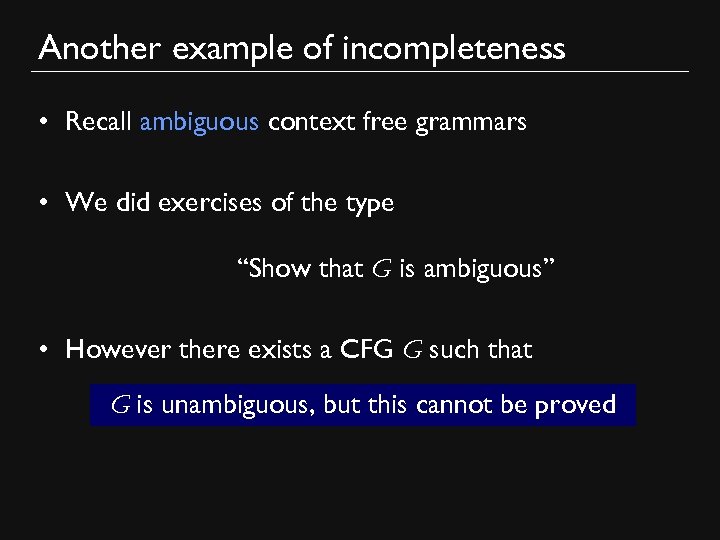 Another example of incompleteness

• Recall ambiguous context free grammars

• We did exercises of the type

“Show that $G$ is ambiguous”

• However there exists a CFG $G$ such that

$G$ is unambiguous, but this cannot be proved